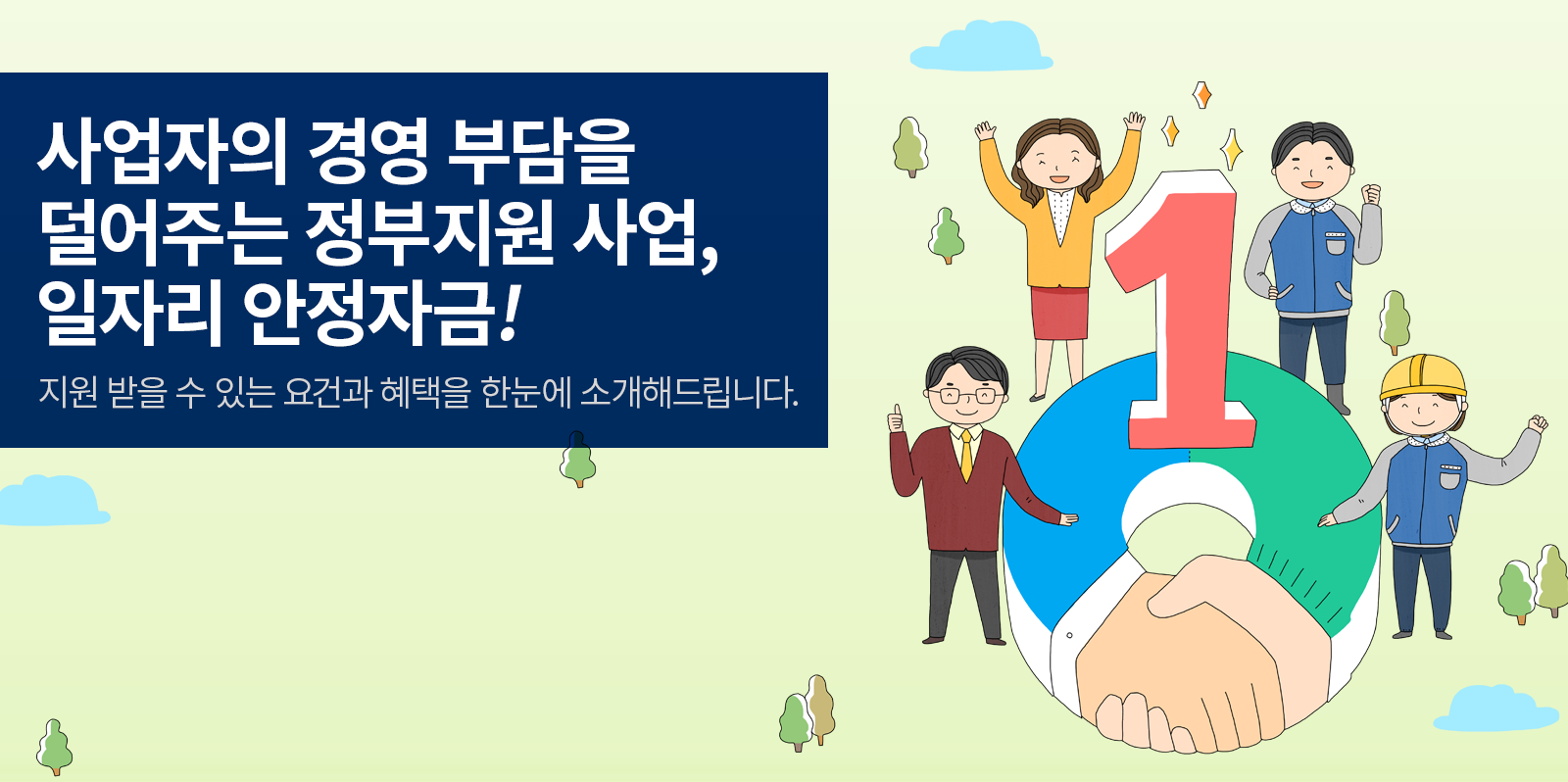 사업자의 경영 부담을 덜어주는 정부지원 사업, 일자리 안정자금!

지원 받을 수 있는 요건과 혜택을 한눈에 소개해드립니다.

1